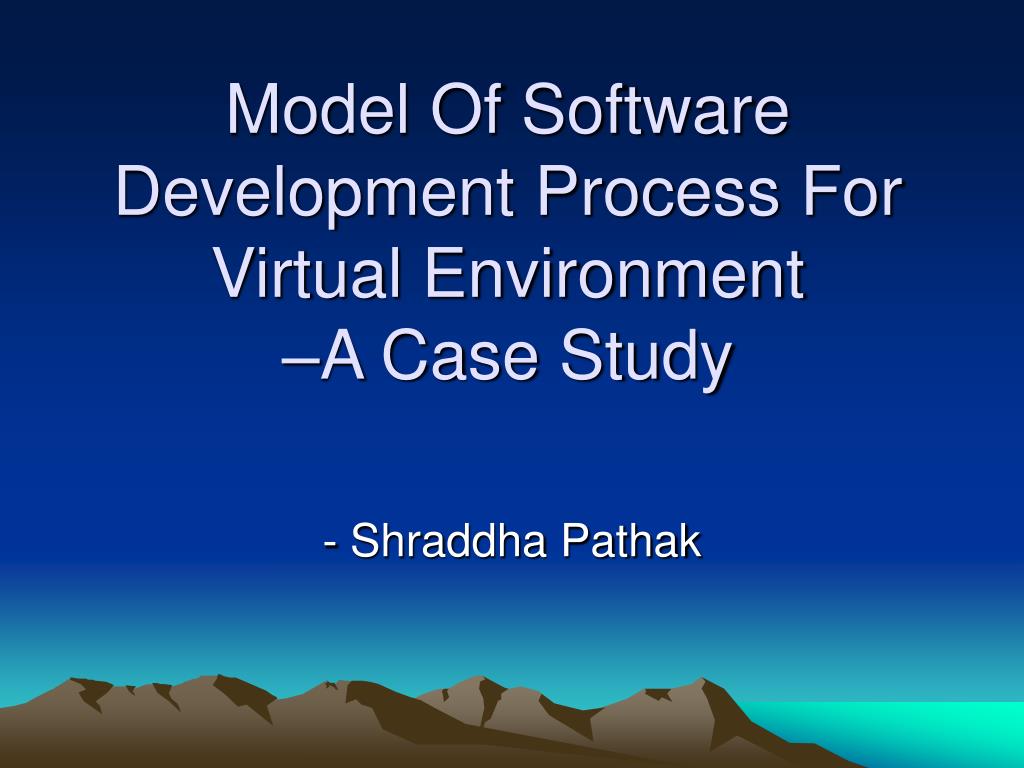 Model Of Software Development Process For Virtual Environment –A Case Study

- Shraddha Pathak